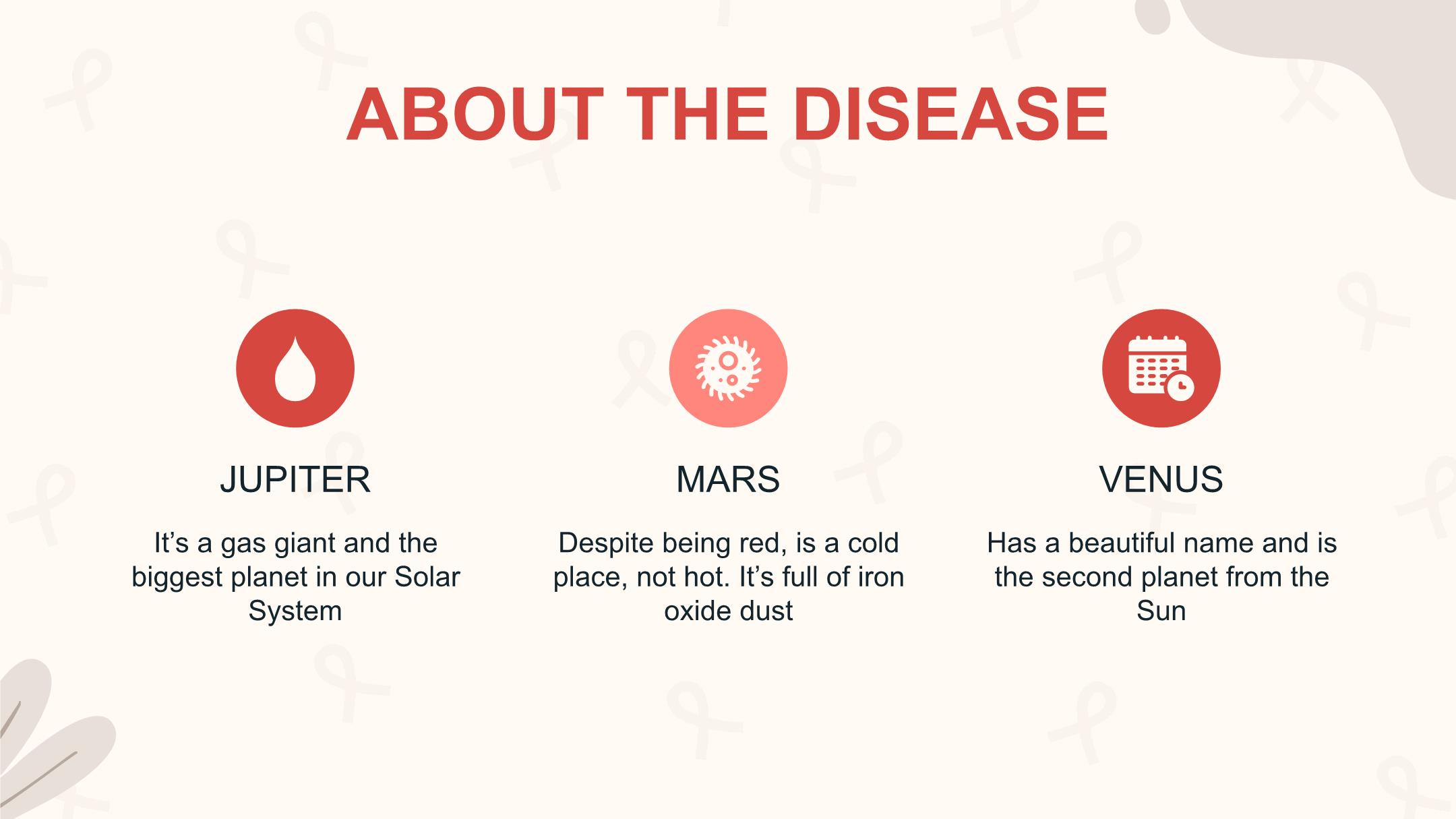 ABOUT THE DISEASE

JUPITER

It’s a gas giant and the biggest planet in our Solar System

MARS

Despite being red, is a cold place, not hot. It’s full of iron oxide dust

VENUS

Has a beautiful name and is the second planet from the Sun